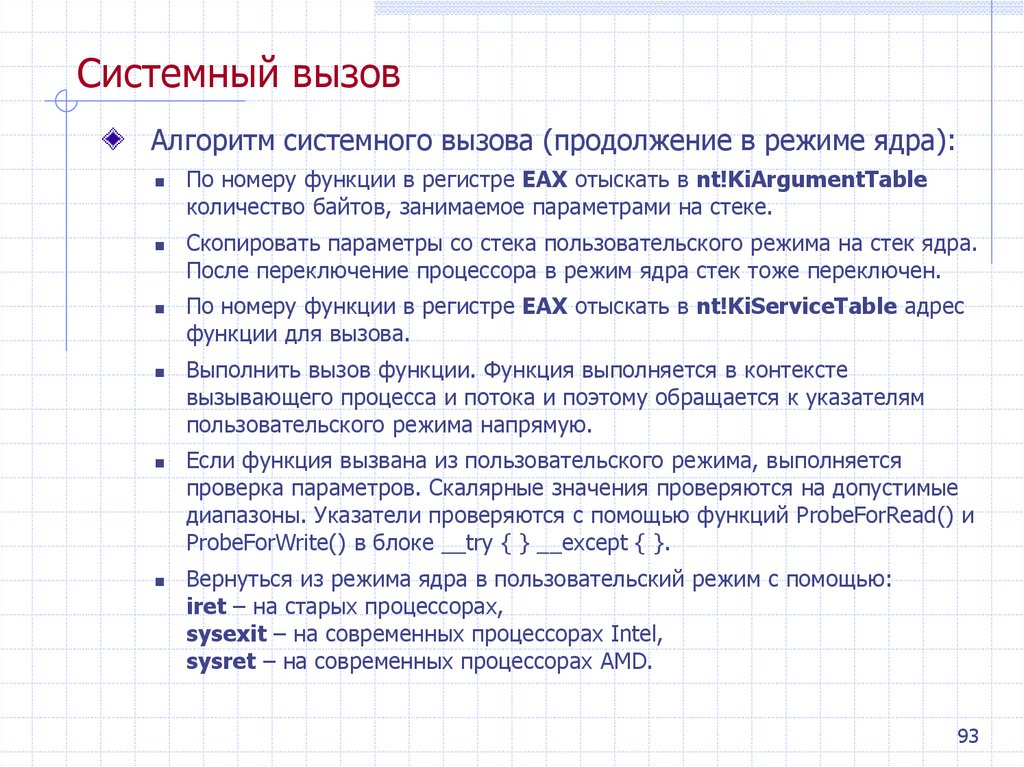 Системный вызов

Алгоритм системного вызова (продолжение в режиме ядра):

По номеру функции в регистре EAX отыскать в nt!KiArgumentTable количество байтов, занимаемое параметрами на стеке.

Скопировать параметры со стека пользовательского режима на стек ядра. После переключение процессора в режим ядра стек тоже переключен.

По номеру функции в регистре EAX отыскать в nt!KiServiceTable адрес функции для вызова.

Выполнить вызов функции. Функция выполняется в контексте вызывающего процесса и потока и поэтому обращается к указателям пользовательского режима напрямую.

Если функция вызвана из пользовательского режима, выполняется проверка параметров. Скалярные значения проверяются на допустимые диапазоны. Указатели проверяются с помощью функций ProbeForRead() и ProbeForWrite() в блоке __try { } __except { }.

Вернуться из режима ядра в пользовательский режим с помощью:
iret – на старых процессорах,
sysexit – на современных процессорах Intel,
sysret – на современных процессорах AMD.

93